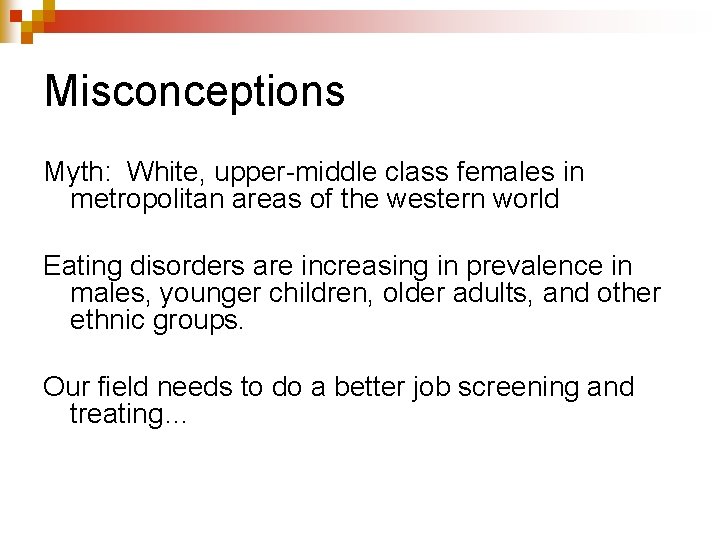 Misconceptions

Myth: White, upper-middle class females in metropolitan areas of the western world

Eating disorders are increasing in prevalence in males, younger children, older adults, and other ethnic groups.

Our field needs to do a better job screening and treating…